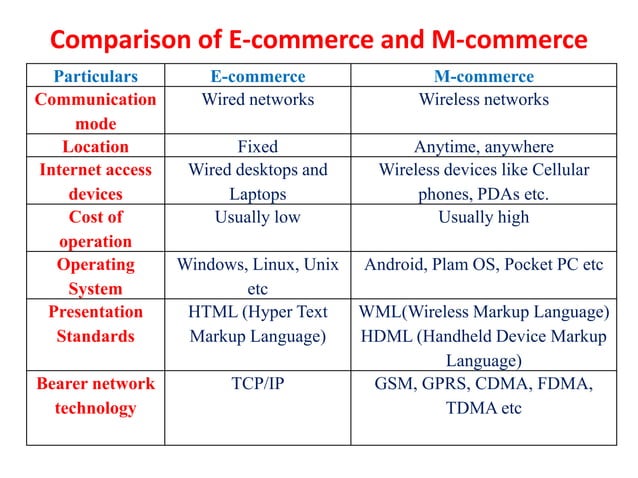 Comparison of E-commerce and M-commerce

| Particulars | E-commerce | M-commerce |
|---|---|---|
| Communication mode | Wired networks | Wireless networks |
| Location | Fixed | Anytime, anywhere |
| Internet access devices | Wired desktops and Laptops | Wireless devices like Cellular phones, PDAs etc. |
| Cost of operation | Usually low | Usually high |
| Operating System | Windows, Linux, Unix etc | Android, Plam OS, Pocket PC etc |
| Presentation Standards | HTML (Hyper Text Markup Language) | WML(Wireless Markup Language) HDML (Handheld Device Markup Language) |
| Bearer network technology | TCP/IP | GSM, GPRS, CDMA, FDMA, TDMA etc |